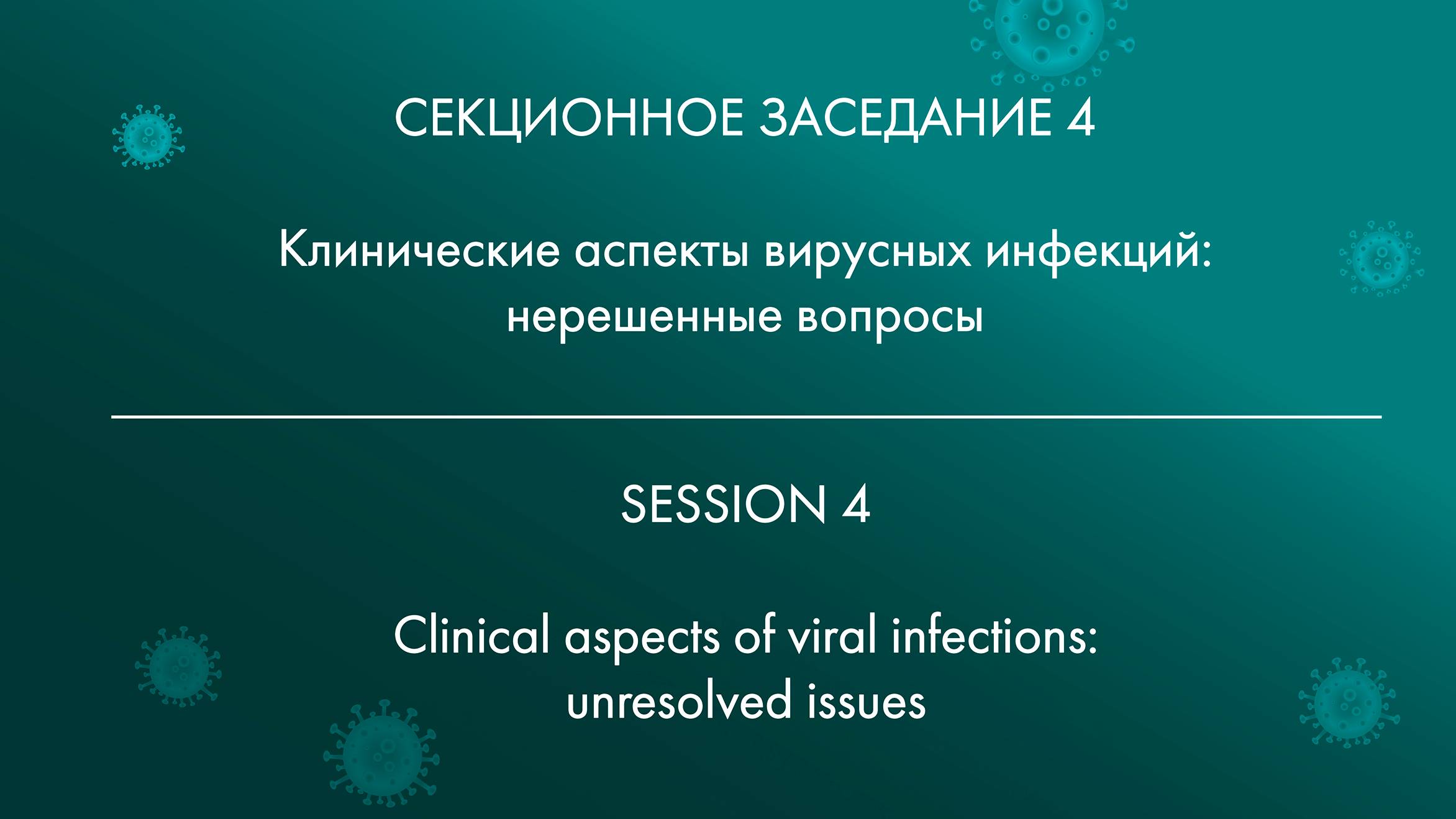 СЕКЦИОННОЕ ЗАСЕДАНИЕ 4

Клинические аспекты вирусных инфекций: нерешенные вопросы

SESSION 4

Clinical aspects of viral infections: unresolved issues